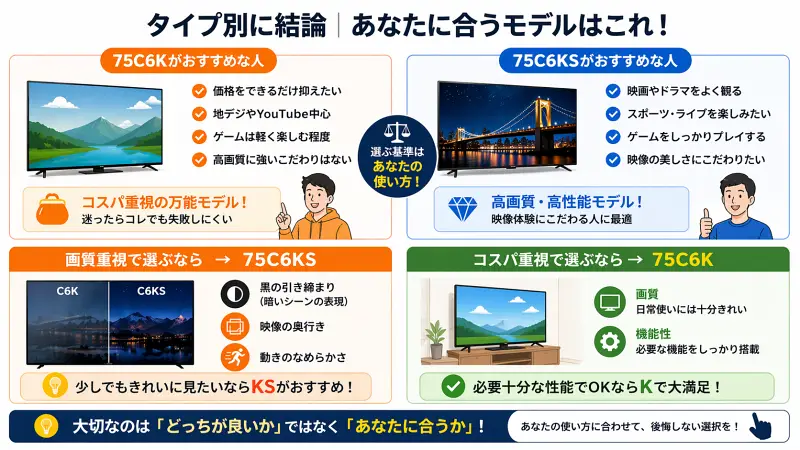 タイプ別に結論 | あなたに合うモデルはこれ!

75C6Kがおすすめな人

価格をできるだけ抑えたい
地デジやYouTube中心
ゲームは軽く楽しむ程度
高画質に強いこだわりはない

コスパ重視の万能モデル!
迷ったらコレでも失敗しにくい

選ぶ基準は あなたの 使い方!

75C6KSがおすすめな人

映画やドラマをよく観る
スポーツ・ライブを楽しみたい
ゲームをしっかりプレイする
映像の美しさにこだわりたい

高画質・高性能モデル!
映像体験にこだわる人に最適

画質重視で選ぶなら → 75C6KS

C6K
C6KS

黒の引き締まり (暗いシーンの表現)
映像の奥行き
動きのなめらかさ

少しでもきれいに見たいならKSがおすすめ!

コスパ重視で選ぶなら → 75C6K

画質
日常使いには十分きれい
機能性
必要な機能をしっかり搭載

必要十分な性能でOKならKで大満足!

大切なのは「どっちが良いか」ではなく「あなたに合うか」!

あなたの使い方に合わせて、後悔しない選択を!